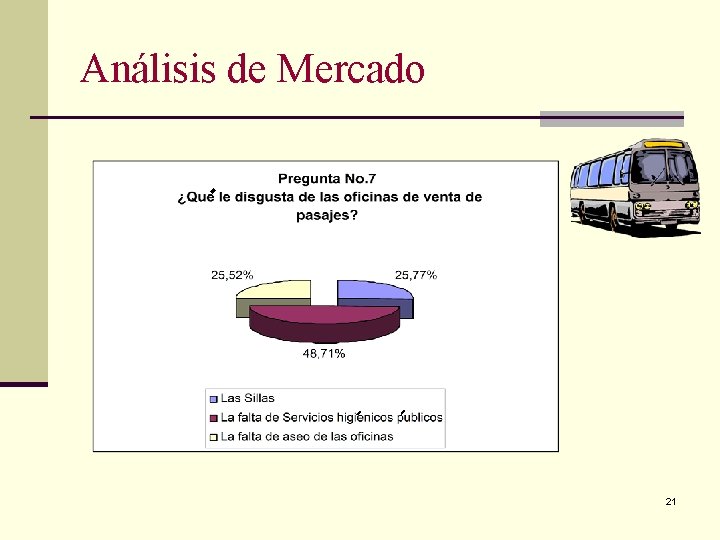 Análisis de Mercado

Pregunta No.7
¿Qué le disgusta de las oficinas de venta de pasajes?

25,52%
25,77%
48,71%

Las Sillas
La falta de Servicios higiénicos públicos
La falta de aseo de las oficinas

21